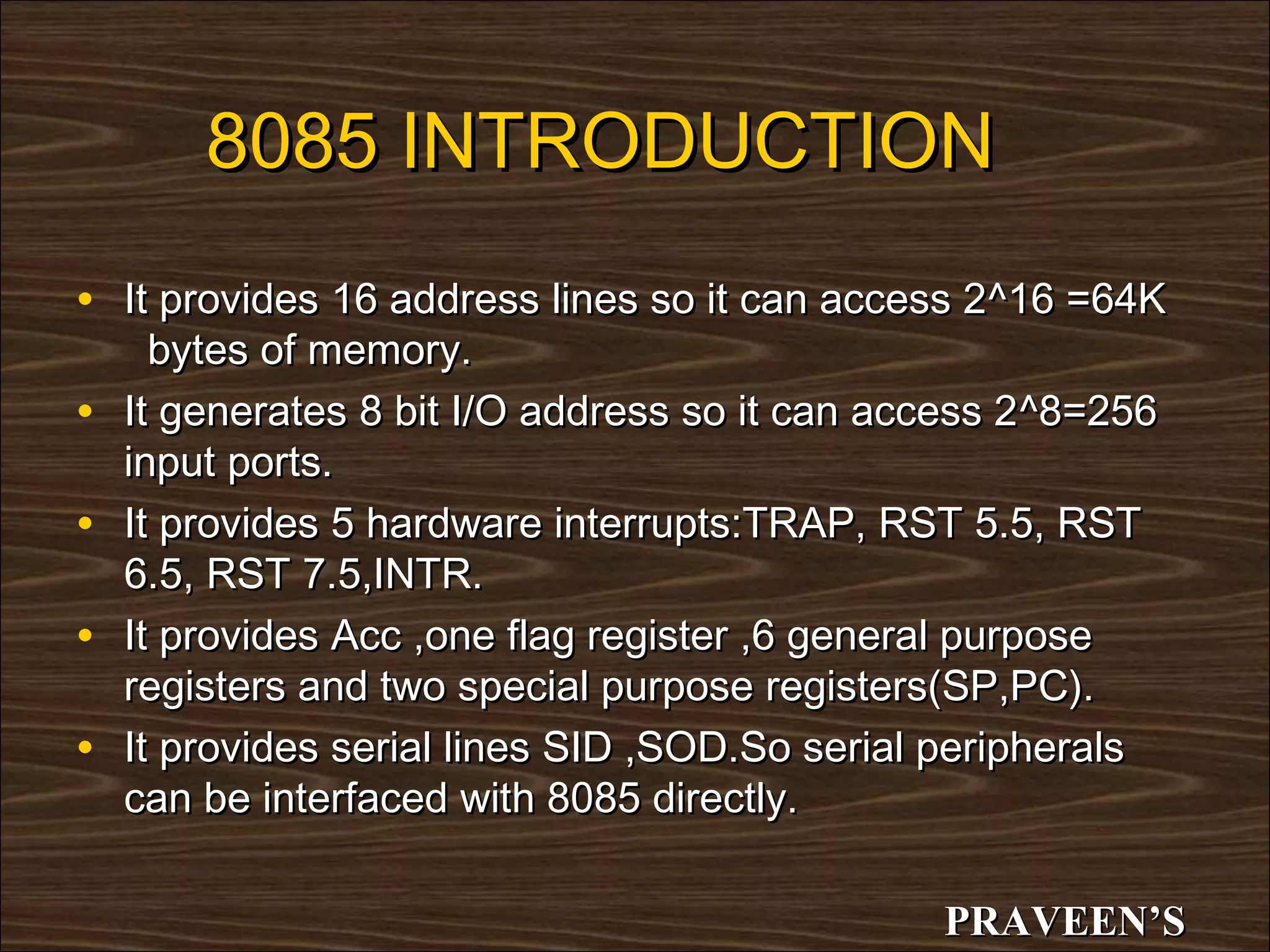 8085 INTRODUCTION

• It provides 16 address lines so it can access 2^16 =64K bytes of memory.
• It generates 8 bit I/O address so it can access 2^8=256 input ports.
• It provides 5 hardware interrupts:TRAP, RST 5.5, RST 6.5, RST 7.5,INTR.
• It provides Acc ,one flag register ,6 general purpose registers and two special purpose registers(SP,PC).
• It provides serial lines SID ,SOD.So serial peripherals can be interfaced with 8085 directly.

PRAVEEN'S